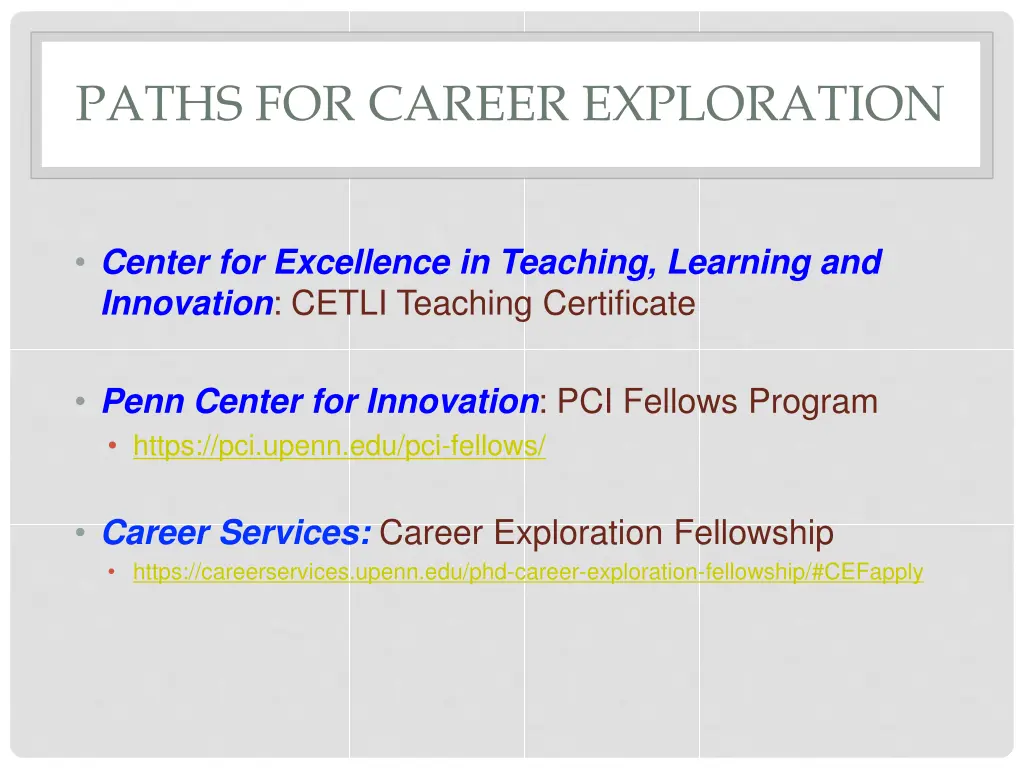 PATHS FOR CAREER EXPLORATION

• Center for Excellence in Teaching, Learning and Innovation: CETLI Teaching Certificate

• Penn Center for Innovation: PCI Fellows Program
  • https://pci.upenn.edu/pci-fellows/

• Career Services: Career Exploration Fellowship
  • https://careerservices.upenn.edu/phd-career-exploration-fellowship/#CEFapply